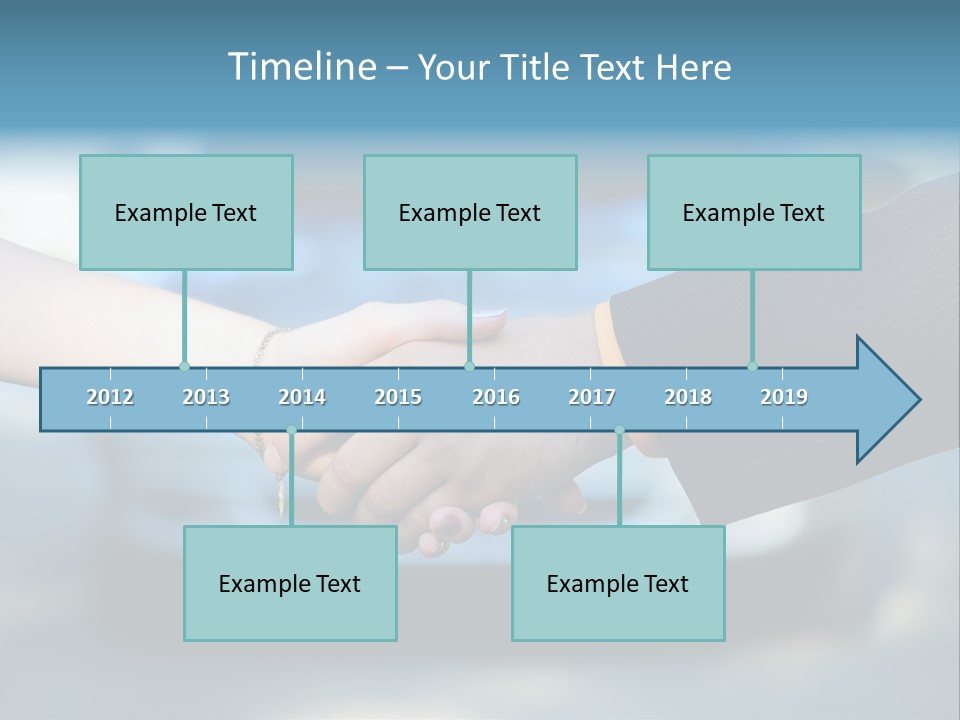 Timeline – Your Title Text Here

Example Text

Example Text

Example Text

2012 2013 2014 2015 2016 2017 2018 2019

Example Text

Example Text